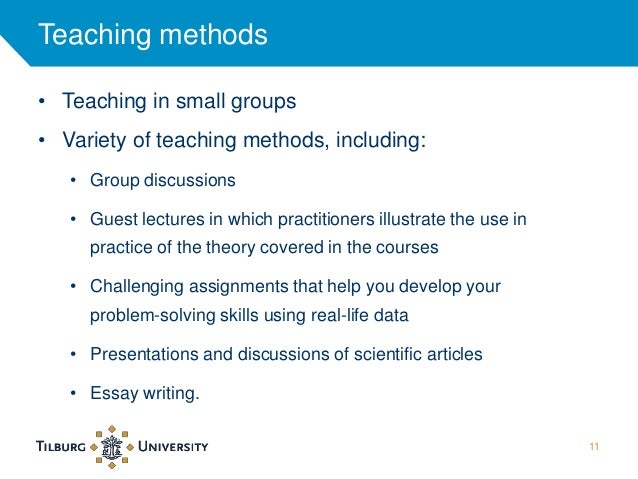 Teaching methods

• Teaching in small groups
• Variety of teaching methods, including:
• Group discussions
• Guest lectures in which practitioners illustrate the use in practice of the theory covered in the courses
• Challenging assignments that help you develop your problem-solving skills using real-life data
• Presentations and discussions of scientific articles
• Essay writing.

TILBURG UNIVERSITY

11